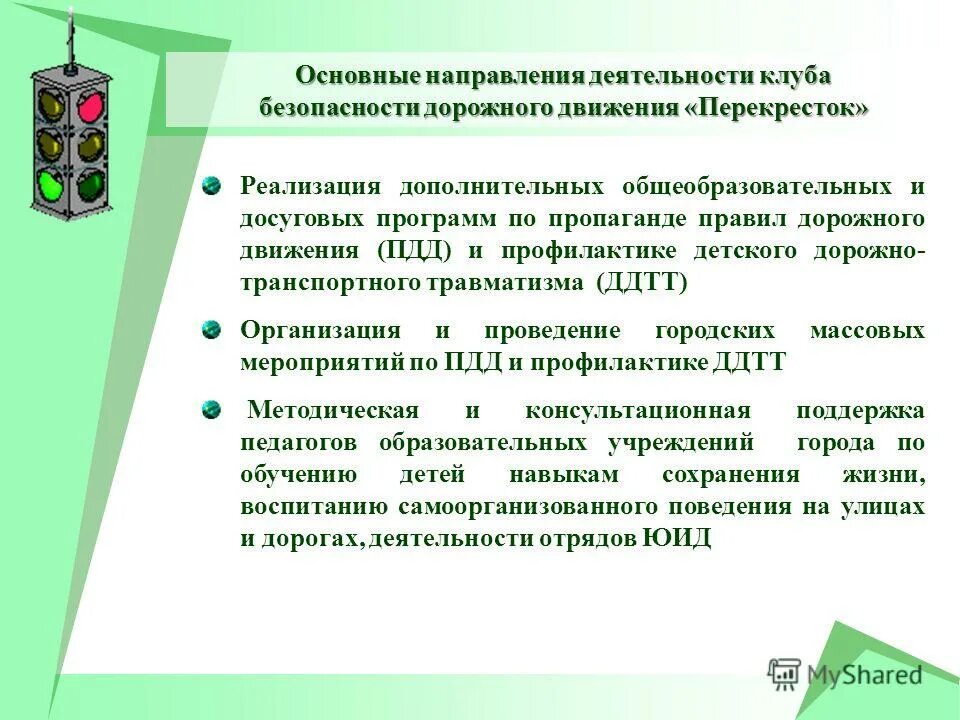 Основные направления деятельности клуба безопасности дорожного движения «Перекресток»

Реализация дополнительных общеобразовательных и досуговых программ по пропаганде правил дорожного движения (ПДД) и профилактике детского дорожно-транспортного травматизма (ДДТТ)

Организация и проведение городских массовых мероприятий по ПДД и профилактике ДДТТ

Методическая и консультационная поддержка педагогов образовательных учреждений города по обучению детей навыкам сохранения жизни, воспитанию самоорганизованного поведения на улицах и дорогах, деятельности отрядов ЮИД

MyShared